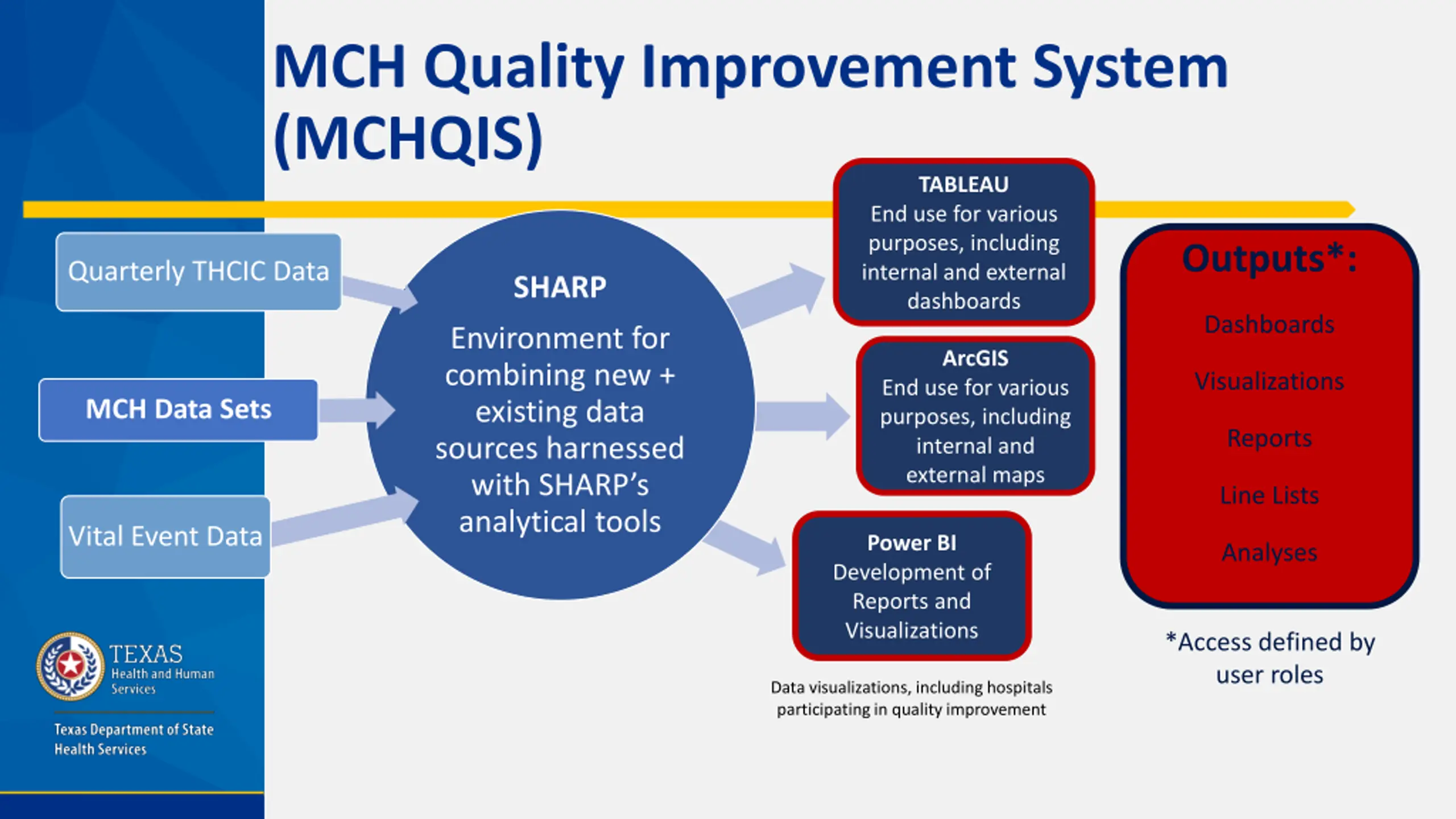 MCH Quality Improvement System (MCHQIS)

Quarterly THCIC Data

MCH Data Sets

Vital Event Data

SHARP

Environment for combining new + existing data sources harnessed with SHARP's analytical tools

TABLEAU
End use for various purposes, including internal and external dashboards

ArcGIS
End use for various purposes, including internal and external maps

Power BI
Development of Reports and Visualizations

Data visualizations, including hospitals participating in quality improvement

Outputs*:

Dashboards

Visualizations

Reports

Line Lists

Analyses

*Access defined by user roles

TEXAS
Health and Human Services

Texas Department of State Health Services